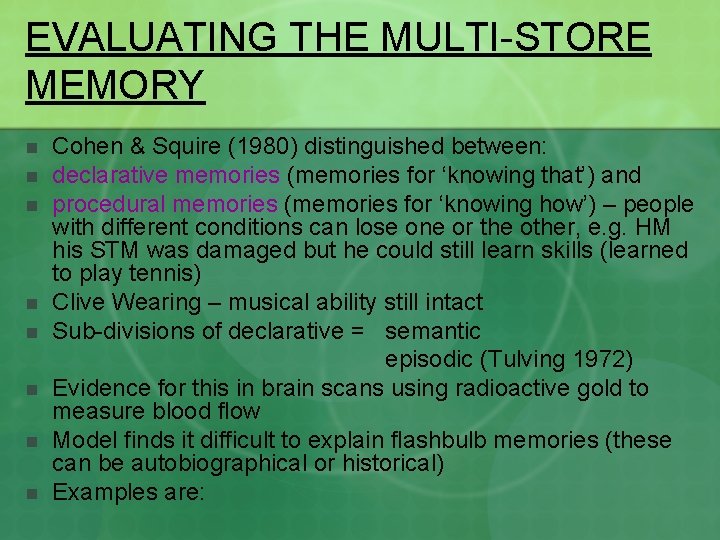 EVALUATING THE MULTI-STORE MEMORY

Cohen & Squire (1980) distinguished between:

declarative memories (memories for ‘knowing that’) and

procedural memories (memories for ‘knowing how’) – people with different conditions can lose one or the other, e.g. HM his STM was damaged but he could still learn skills (learned to play tennis)

Clive Wearing – musical ability still intact

Sub-divisions of declarative = semantic
episodic (Tulving 1972)

Evidence for this in brain scans using radioactive gold to measure blood flow

Model finds it difficult to explain flashbulb memories (these can be autobiographical or historical)

Examples are: